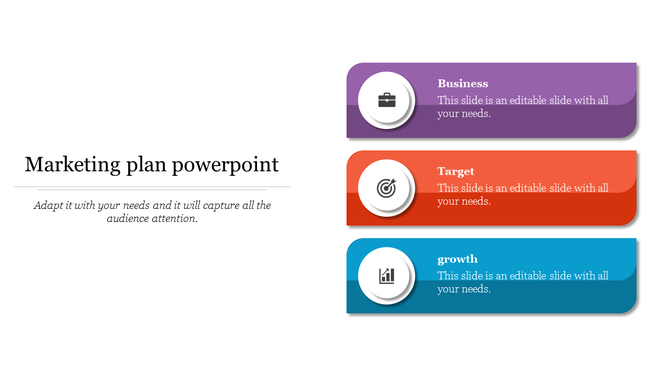 Marketing plan powerpoint

Adapt it with your needs and it will capture all the audience attention.

Business
This slide is an editable slide with all your needs.

Target
This slide is an editable slide with all your needs.

growth
This slide is an editable slide with all your needs.